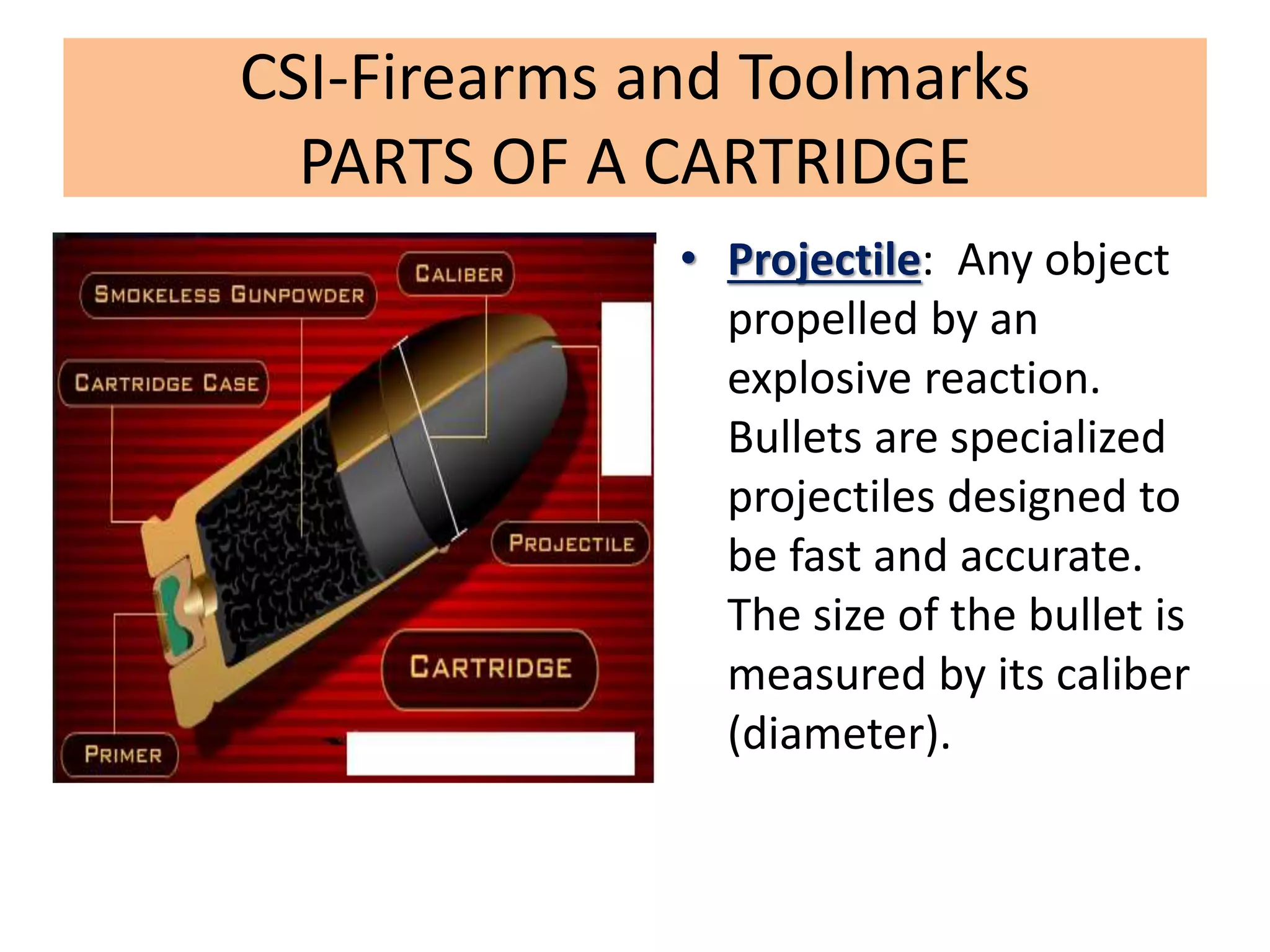 CSI-Firearms and Toolmarks
PARTS OF A CARTRIDGE

SMOKELESS GUNPOWDER
CALIBER
CARTRIDGE CASE
PROJECTILE
CARTRIDGE
PRIMER

• Projectile: Any object propelled by an explosive reaction. Bullets are specialized projectiles designed to be fast and accurate. The size of the bullet is measured by its caliber (diameter).